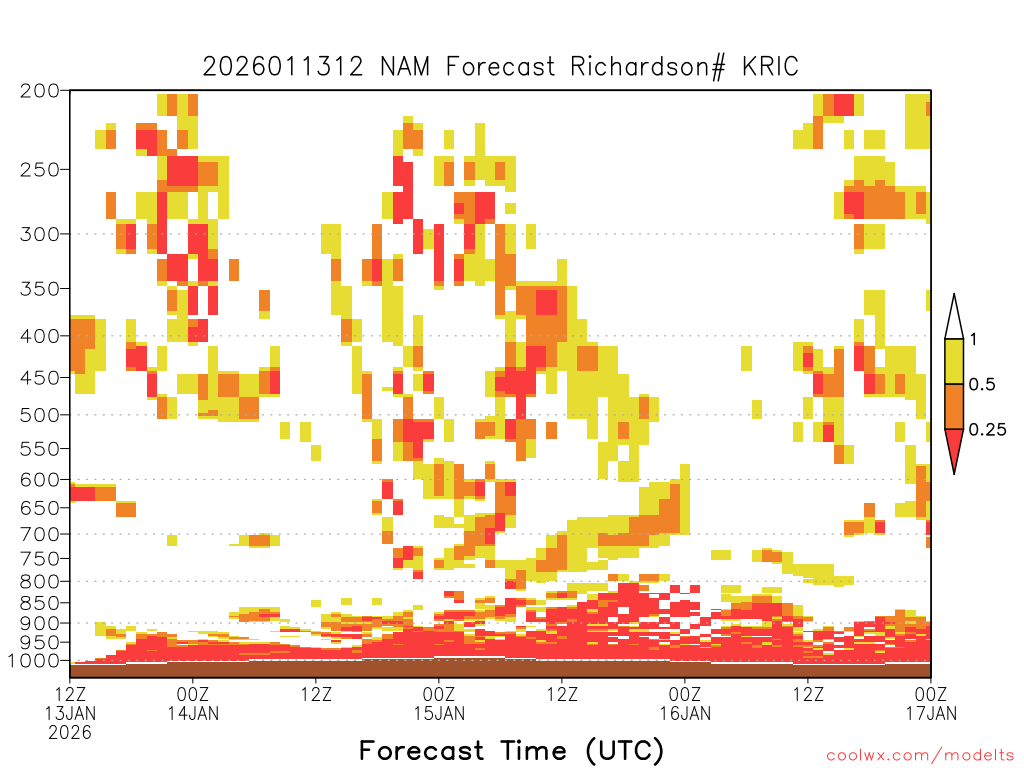 2026011312 NAM Forecast Richardson# KRIC

200
250
300
350
400
450
500
550
600
650
700
750
800
850
900
950
1000

1
0.5
0.25

12Z 13JAN 2026
00Z 14JAN
12Z
00Z 15JAN
12Z
00Z 16JAN
12Z
00Z 17JAN

Forecast Time (UTC)

coolwx.com/modelts